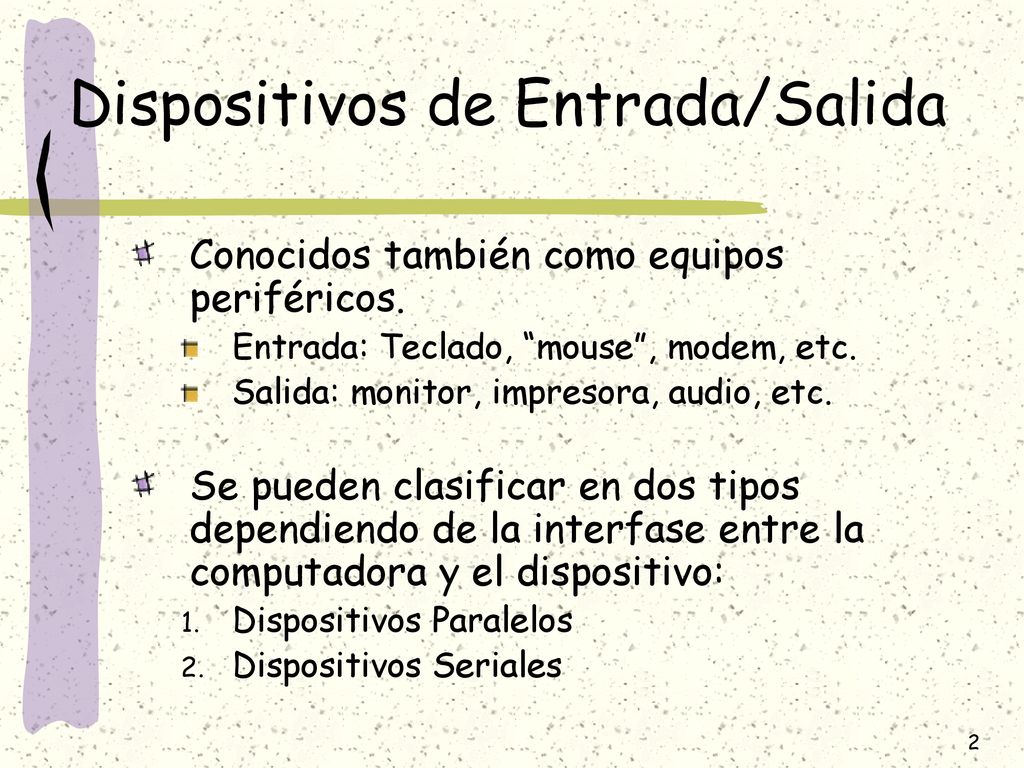 Dispositivos de Entrada/Salida

Conocidos también como equipos periféricos.

Entrada: Teclado, “mouse”, modem, etc.

Salida: monitor, impresora, audio, etc.

Se pueden clasificar en dos tipos dependiendo de la interfase entre la computadora y el dispositivo:

1. Dispositivos Paralelos
2. Dispositivos Seriales

2